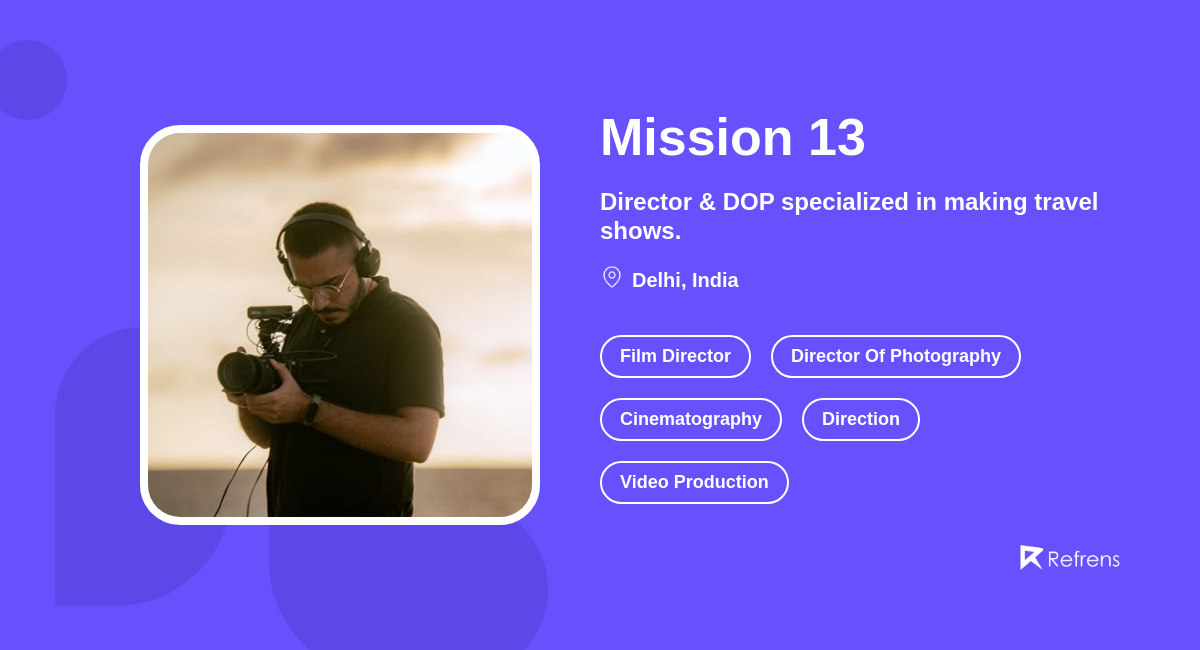 Mission 13

Director & DOP specialized in making travel shows.

Delhi, India

Film Director

Director Of Photography

Cinematography

Direction

Video Production

Refrens